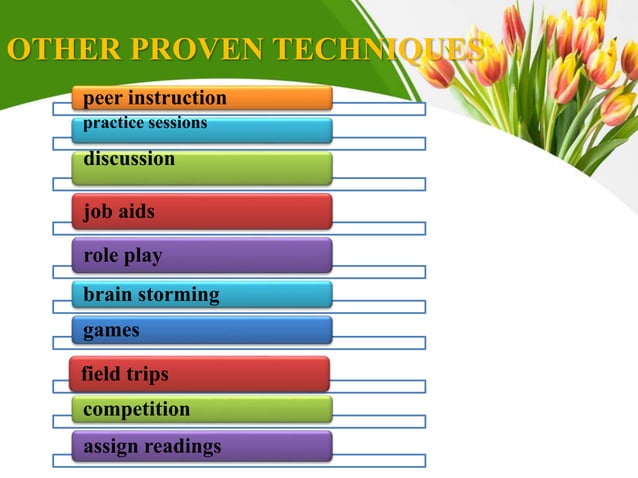 OTHER PROVEN TECHNIQUES

peer instruction

practice sessions

discussion

job aids

role play

brain storming

games

field trips

competition

assign readings